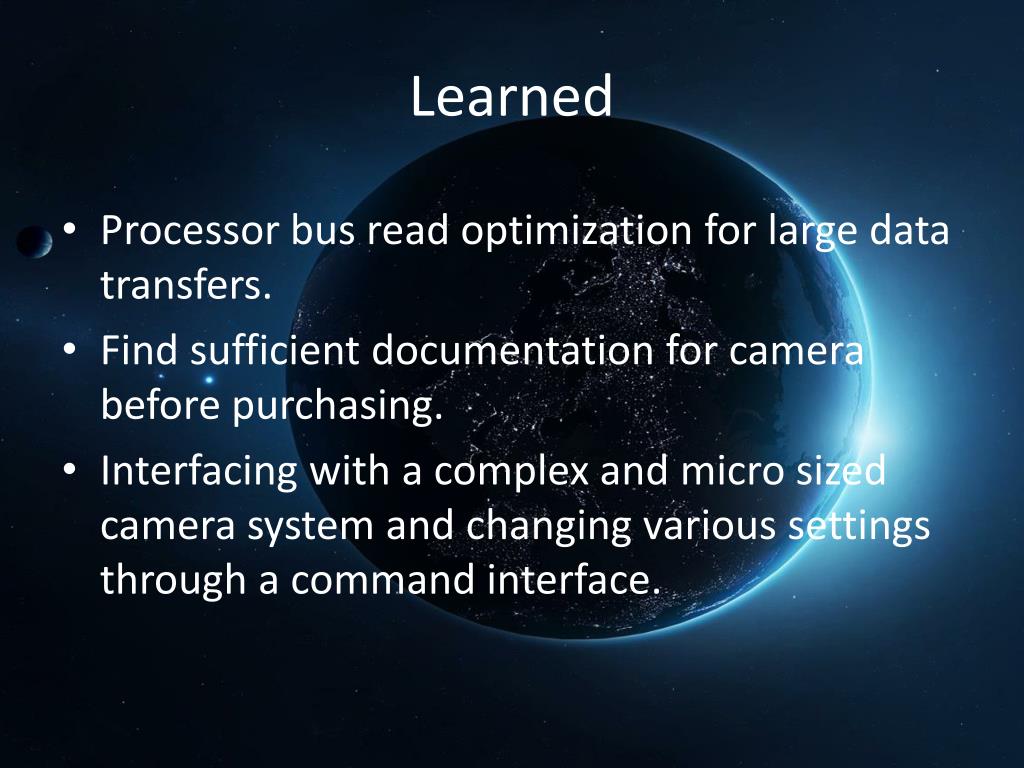 Learned

• Processor bus read optimization for large data transfers.
• Find sufficient documentation for camera before purchasing.
• Interfacing with a complex and micro sized camera system and changing various settings through a command interface.